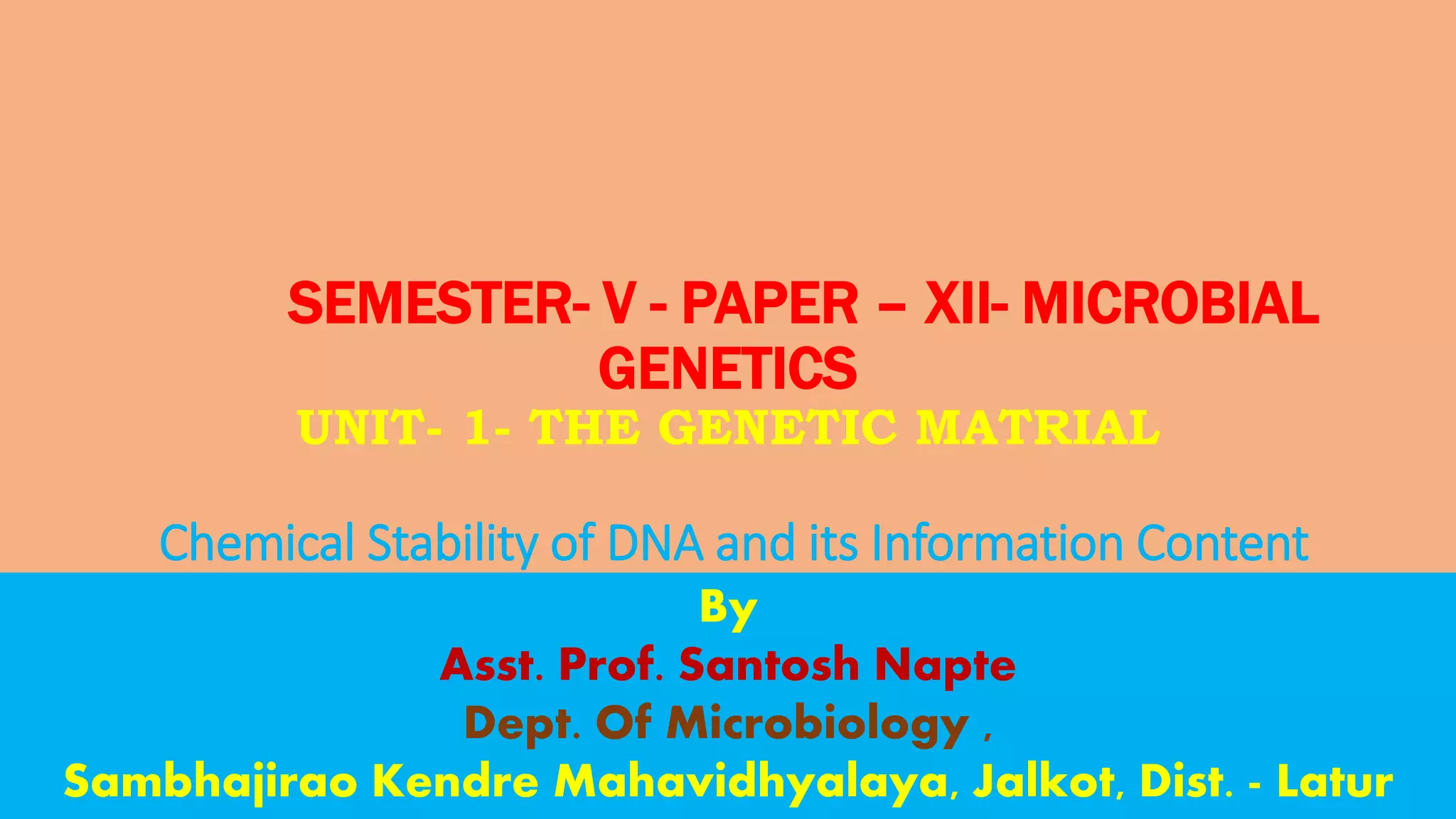 SEMESTER- V - PAPER – XII- MICROBIAL GENETICS

UNIT- 1- THE GENETIC MATRIAL

Chemical Stability of DNA and its Information Content

By

Asst. Prof. Santosh Napte

Dept. Of Microbiology ,

Sambhajirao Kendre Mahavidhyalaya, Jalkot, Dist. - Latur